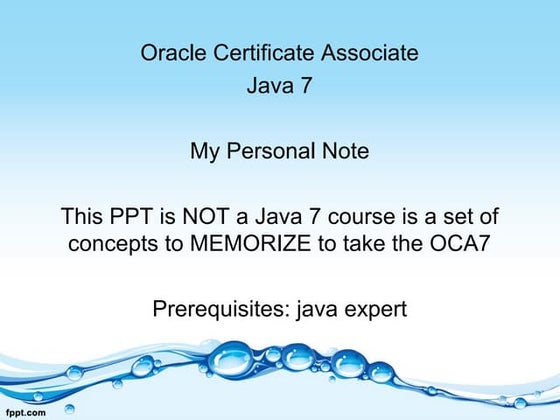 Oracle Certificate Associate
Java 7

My Personal Note

This PPT is NOT a Java 7 course is a set of concepts to MEMORIZE to take the OCA7

Prerequisites: java expert

fppt.com